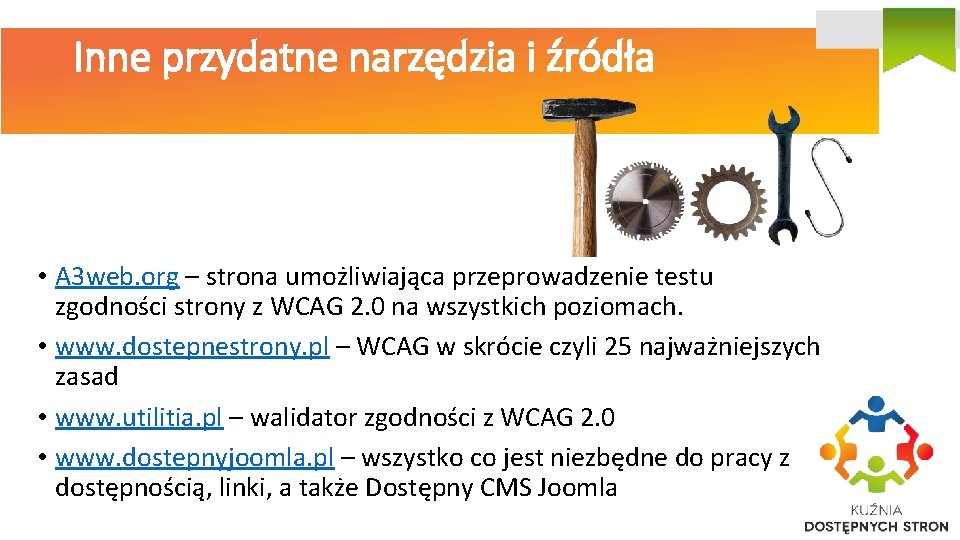 Inne przydatne narzędzia i źródła

• A3web.org – strona umożliwiająca przeprowadzenie testu zgodności strony z WCAG 2.0 na wszystkich poziomach.
• www.dostepnestrony.pl – WCAG w skrócie czyli 25 najważniejszych zasad
• www.utilitia.pl – walidator zgodności z WCAG 2.0
• www.dostepnyjoomla.pl – wszystko co jest niezbędne do pracy z dostępnością, linki, a także Dostępny CMS Joomla

KUŹNIA
DOSTĘPNYCH STRON